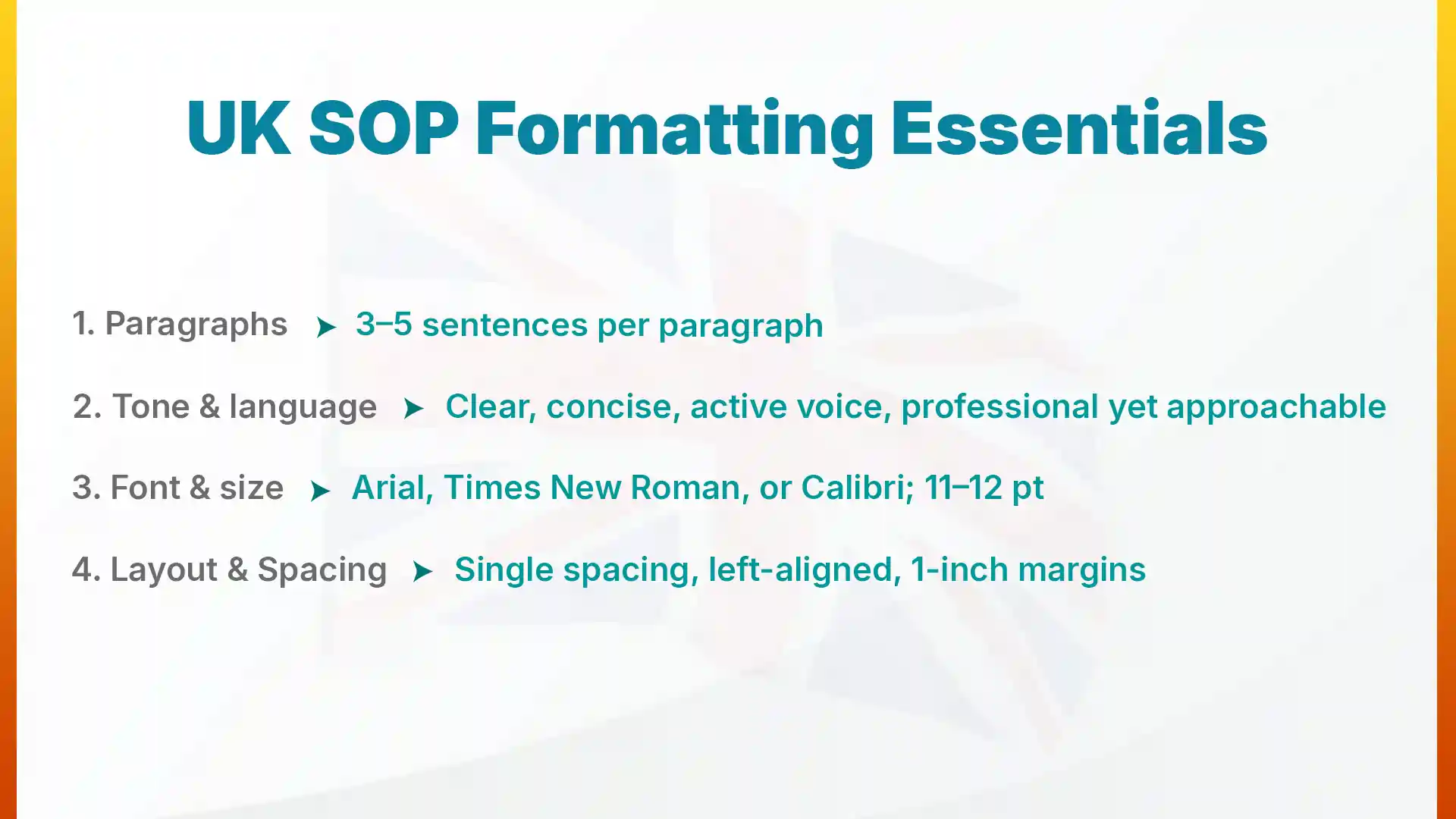 UK SOP Formatting Essentials

1. Paragraphs ➤ 3–5 sentences per paragraph

2. Tone & language ➤ Clear, concise, active voice, professional yet approachable

3. Font & size ➤ Arial, Times New Roman, or Calibri; 11–12 pt

4. Layout & Spacing ➤ Single spacing, left-aligned, 1-inch margins